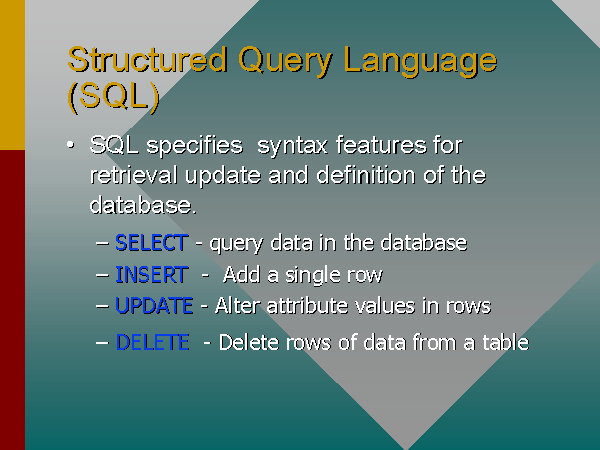 Structured Query Language (SQL)

• SQL specifies syntax features for retrieval update and definition of the database.

– SELECT - query data in the database
– INSERT - Add a single row
– UPDATE - Alter attribute values in rows
– DELETE - Delete rows of data from a table